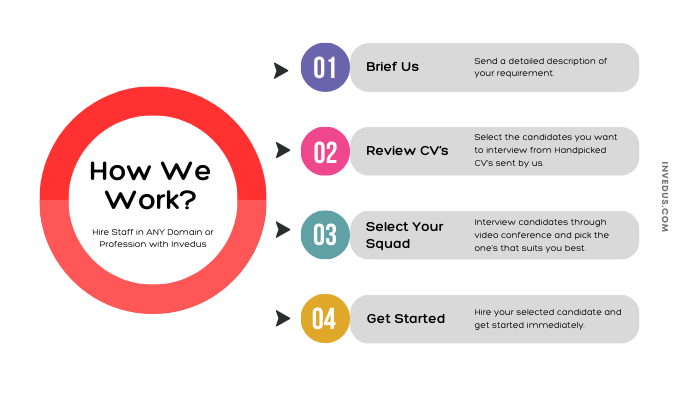 How We Work?

Hire Staff in ANY Domain or Profession with Invedus

01 Brief Us

Send a detailed description of your requirement.

02 Review CV's

Select the candidates you want to interview from Handpicked CV's sent by us.

03 Select Your Squad

Interview candidates through video conference and pick the one's that suits you best.

04 Get Started

Hire your selected candidate and get started immediately.

INVEDUS.COM